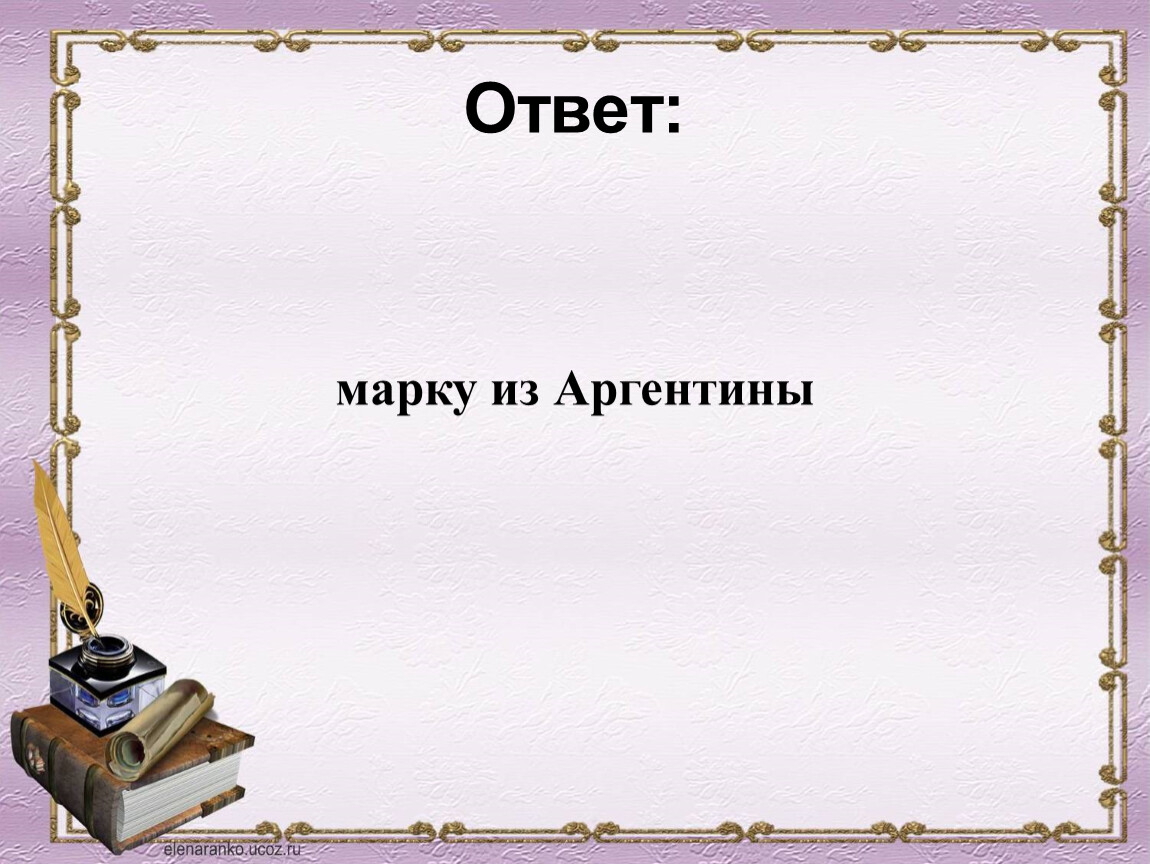 Ответ:

марку из Аргентины

elenaranko.ucoz.ru